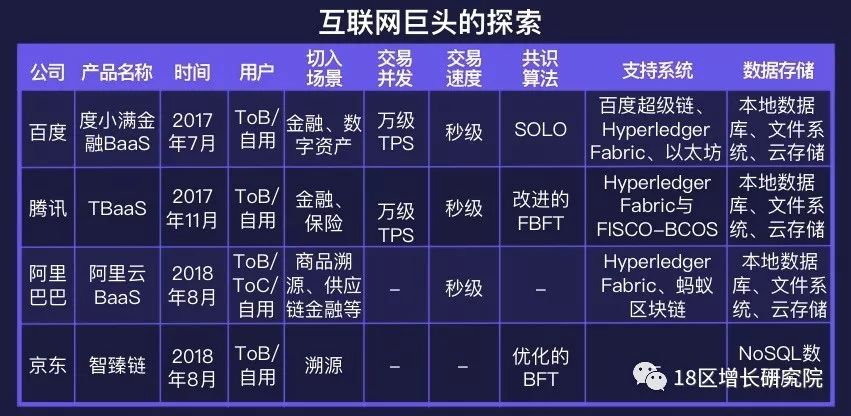 互联网巨头的探索

| 公司 | 产品名称 | 时间 | 用户 | 切入场景 | 交易并发 | 交易速度 | 共识算法 | 支持系统 | 数据存储 |
|---|---|---|---|---|---|---|---|---|---|
| 百度 | 度小满金融BaaS | 2017年7月 | ToB/自用 | 金融、数字资产 | 万级TPS | 秒级 | SOLO | 百度超级链、Hyperledger Fabric、以太坊 | 本地数据库、文件系统、云存储 |
| 腾讯 | TBaaS | 2017年11月 | ToB/自用 | 金融、保险 | 万级TPS | 秒级 | 改进的FBFT | Hyperledger Fabric与FISCO-BCOS | 本地数据库、文件系统、云存储 |
| 阿里巴巴 | 阿里云BaaS | 2018年8月 | ToB/ToC/自用 | 商品溯源、供应链金融等 | – | 秒级 | – | Hyperledger Fabric、蚂蚁区块链 | 本地数据库、文件系统、云存储 |
| 京东 | 智臻链 | 2018年8月 | ToB/自用 | 溯源 | – | – | 优化的BFT | | NoSQL数 |

18区增长研究院